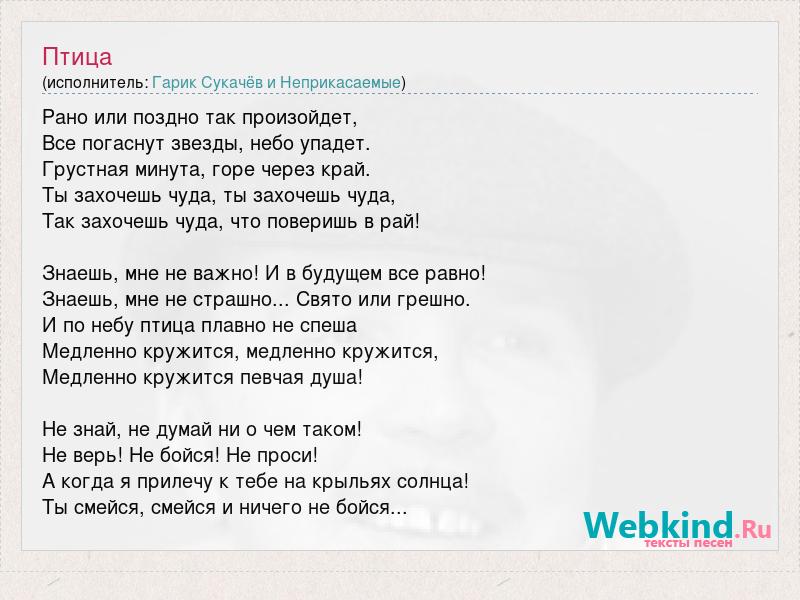 Птица
(исполнитель: Гарик Сукачёв и Неприкасаемые)

Рано или поздно так произойдет,
Все погаснут звезды, небо упадет.
Грустная минута, горе через край.
Ты захочешь чуда, ты захочешь чуда,
Так захочешь чуда, что поверишь в рай!

Знаешь, мне не важно! И в будущем все равно!
Знаешь, мне не страшно... Свято или грешно.
И по небу птица плавно не спеша
Медленно кружится, медленно кружится,
Медленно кружится певчая душа!

Не знай, не думай ни о чем таком!
Не верь! Не бойся! Не проси!
А когда я прилечу к тебе на крыльях солнца!
Ты смейся, смейся и ничего не бойся...

Webkind.Ru
тексты песен